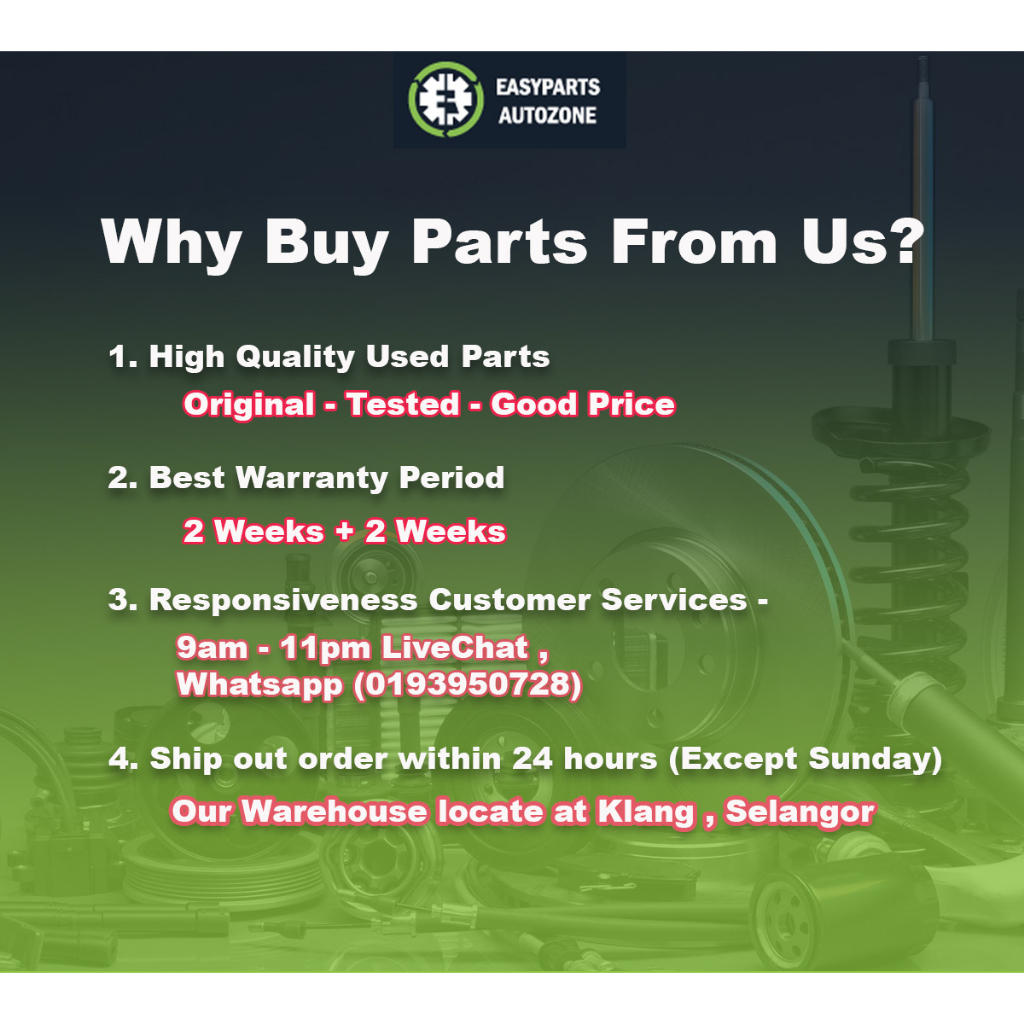 EASYPARTS AUTOZONE

Why Buy Parts From Us?

1. High Quality Used Parts
Original - Tested - Good Price

2. Best Warranty Period
2 Weeks + 2 Weeks

3. Responsiveness Customer Services -
9am - 11pm LiveChat ,
Whatsapp (0193950728)

4. Ship out order within 24 hours (Except Sunday)
Our Warehouse locate at Klang , Selangor